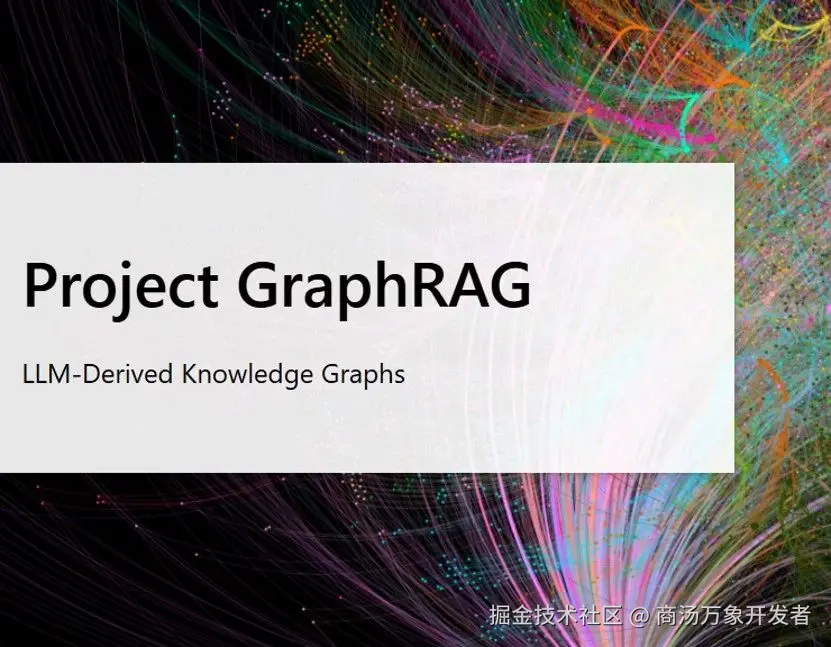 Project GraphRAG

LLM-Derived Knowledge Graphs

掘金技术社区 @ 商汤万象开发者